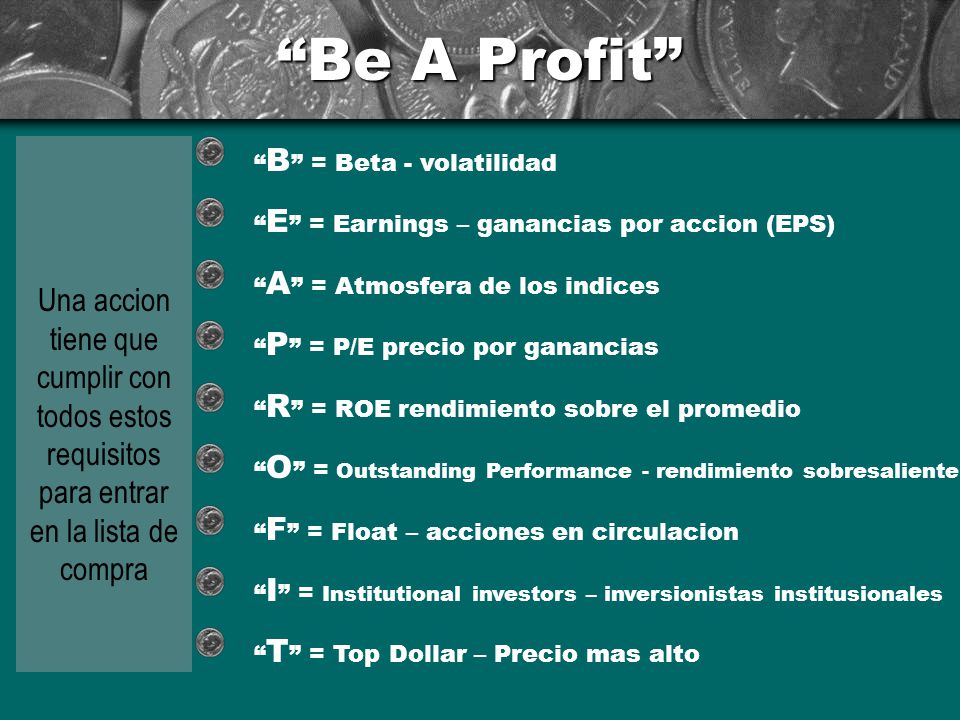 “Be A Profit”

Una accion tiene que cumplir con todos estos requisitos para entrar en la lista de compra

“B” = Beta - volatilidad

“E” = Earnings – ganancias por accion (EPS)

“A” = Atmosfera de los indices

“P” = P/E precio por ganancias

“R” = ROE rendimiento sobre el promedio

“O” = Outstanding Performance - rendimiento sobresaliente

“F” = Float – acciones en circulacion

“I” = Institutional investors – inversionistas institusionales

“T” = Top Dollar – Precio mas alto